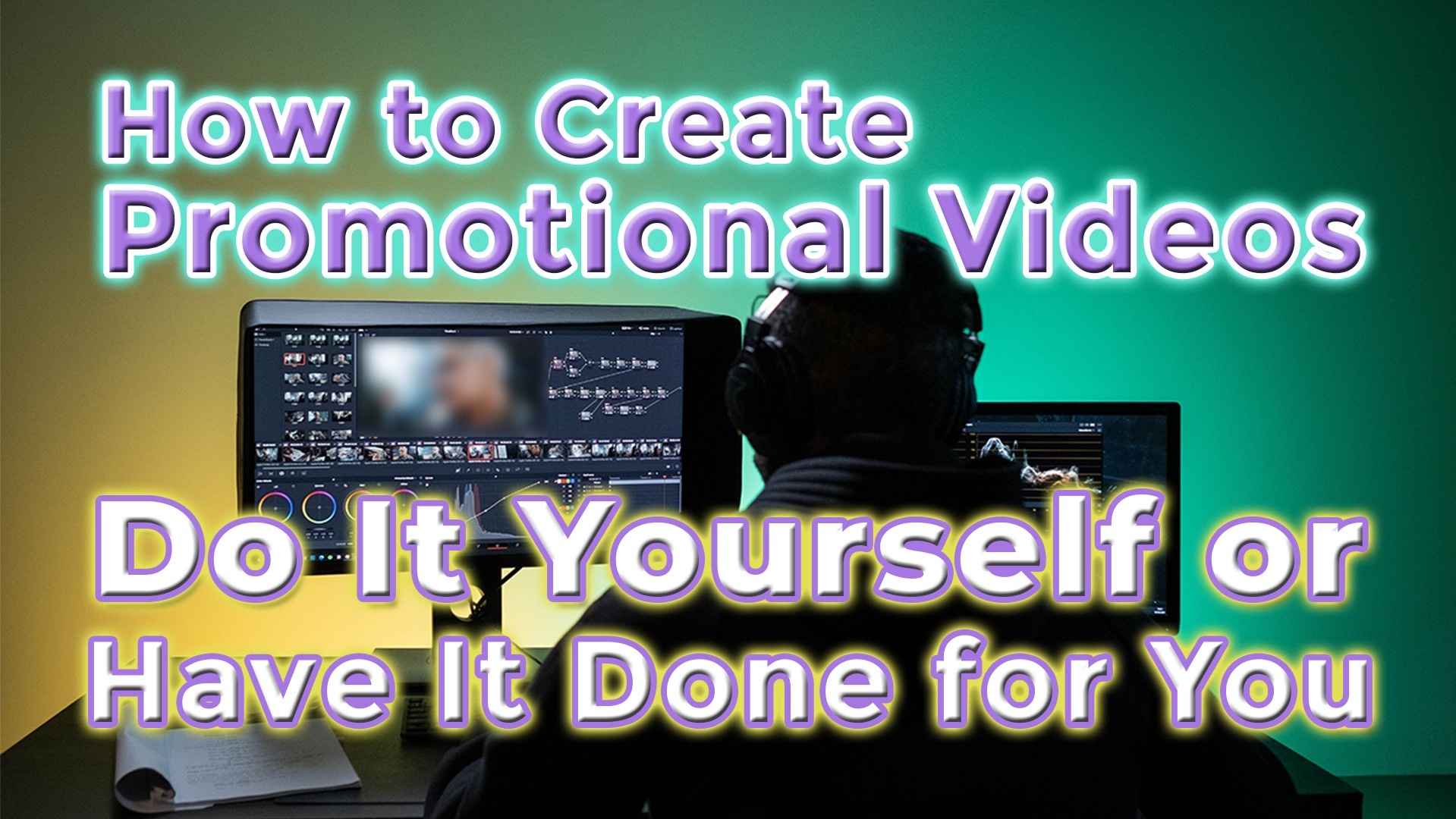 How to Create Promotional Videos

Do It Yourself or Have It Done for You